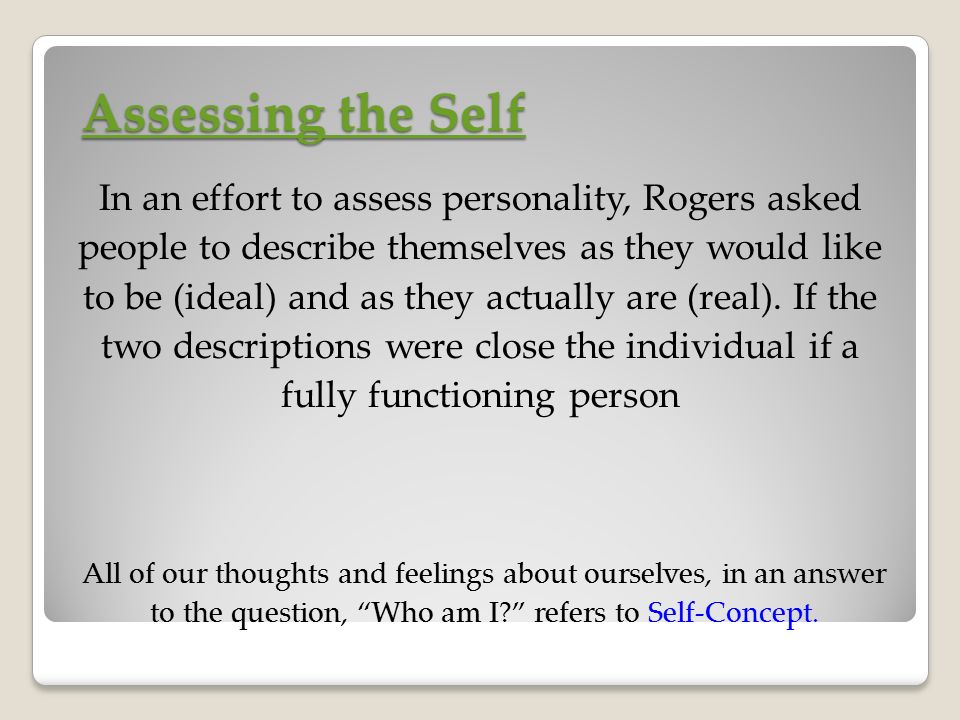 Assessing the Self

In an effort to assess personality, Rogers asked people to describe themselves as they would like to be (ideal) and as they actually are (real). If the two descriptions were close the individual if a fully functioning person

All of our thoughts and feelings about ourselves, in an answer to the question, “Who am I?” refers to Self-Concept.